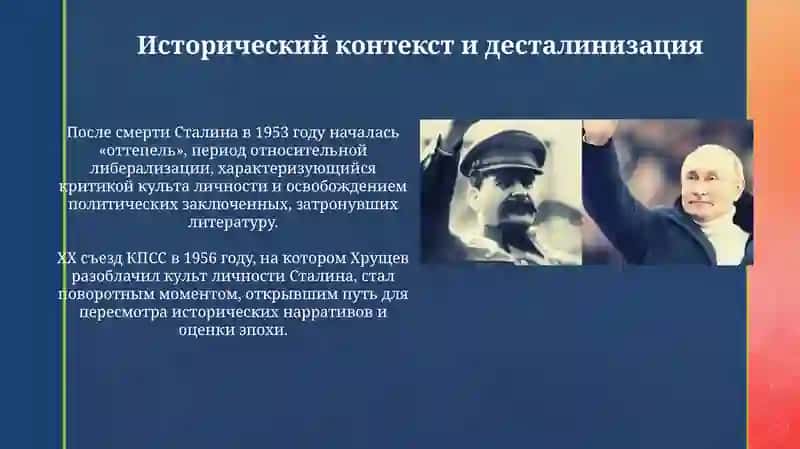 Исторический контекст и десталинизация

После смерти Сталина в 1953 году началась «оттепель», период относительной либерализации, характеризующийся критикой культа личности и освобождением политических заключенных, затронувших литературу.

XX съезд КПСС в 1956 году, на котором Хрущев разоблачил культ личности Сталина, стал поворотным моментом, открывшим путь для пересмотра исторических нарративов и оценки эпохи.